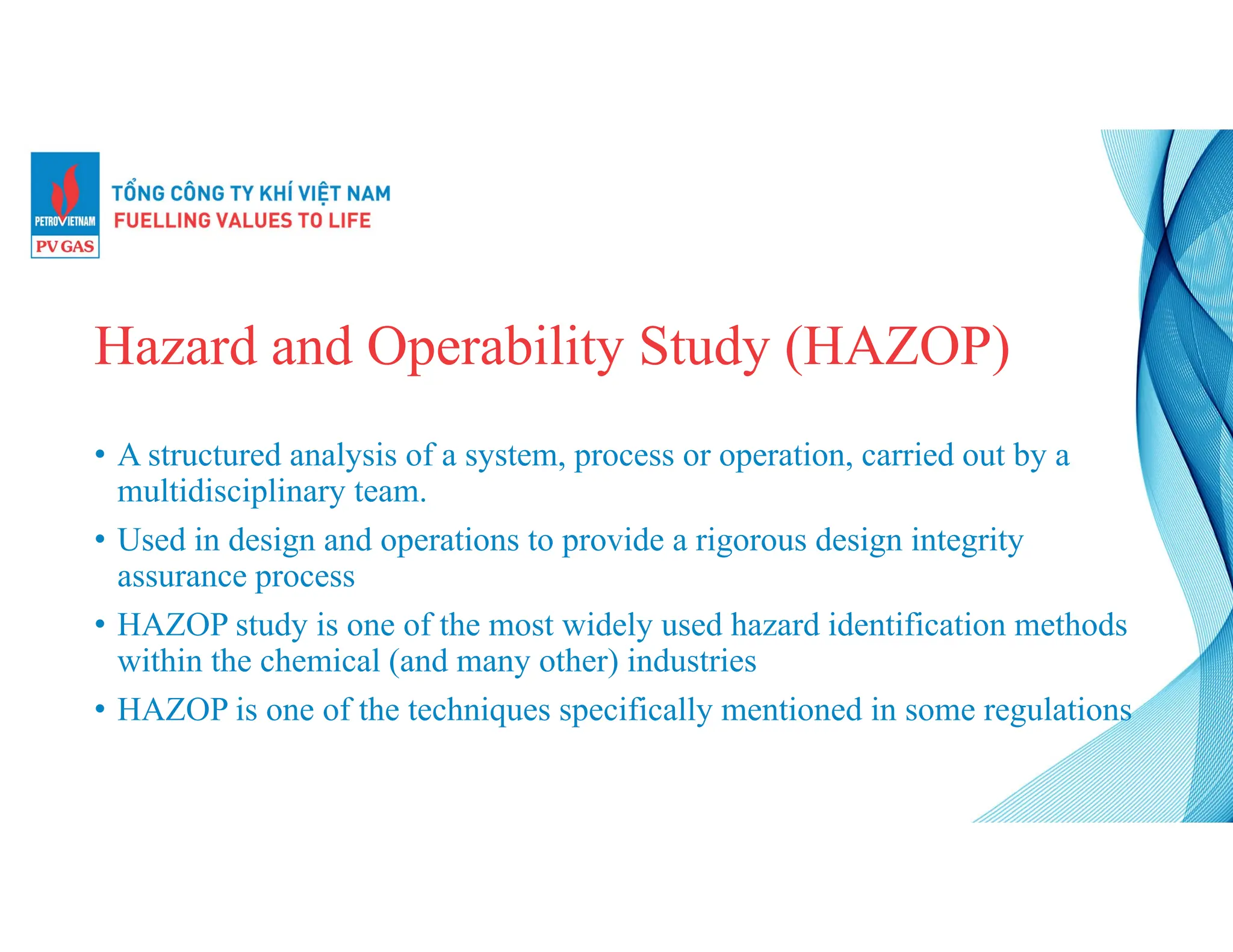 PETROVIETNAM
PV GAS

TỔNG CÔNG TY KHÍ VIỆT NAM
FUELLING VALUES TO LIFE

Hazard and Operability Study (HAZOP)

• A structured analysis of a system, process or operation, carried out by a multidisciplinary team.

• Used in design and operations to provide a rigorous design integrity assurance process

• HAZOP study is one of the most widely used hazard identification methods within the chemical (and many other) industries

• HAZOP is one of the techniques specifically mentioned in some regulations